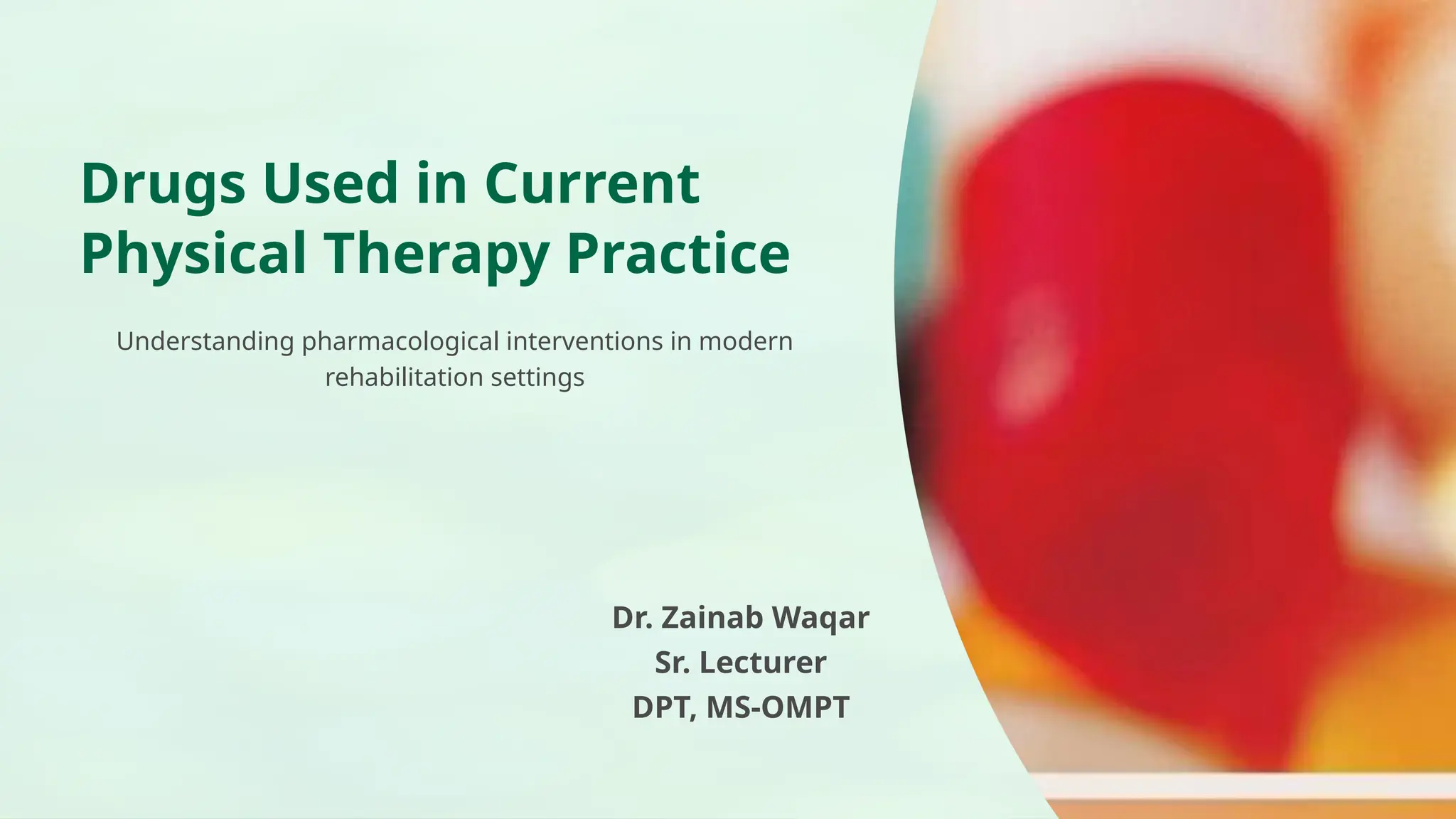 Drugs Used in Current Physical Therapy Practice

Understanding pharmacological interventions in modern rehabilitation settings

Dr. Zainab Waqar
Sr. Lecturer
DPT, MS-OMPT